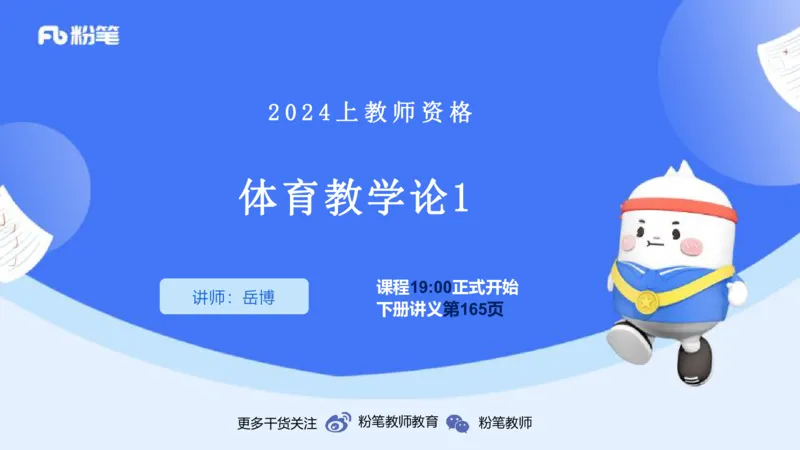 Fb 粉笔

2024上教师资格

体育教学论1

讲师：岳博

课程19:00正式开始
下册讲义第165页

更多干货关注 粉笔教师教育 粉笔教师